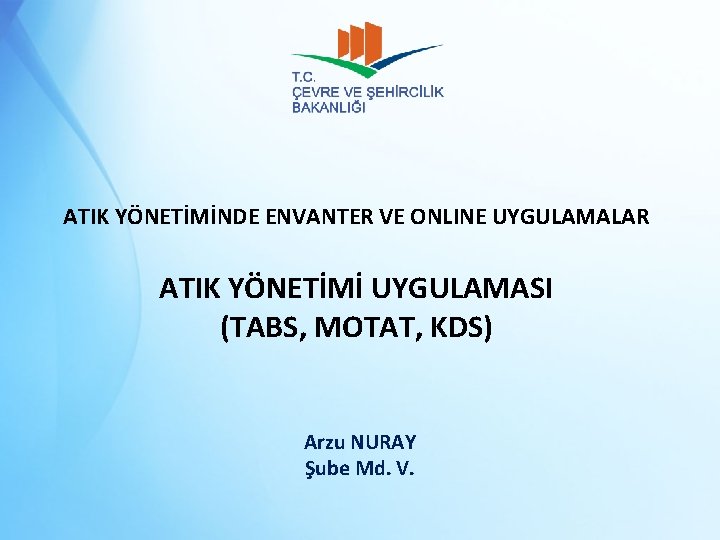 T.C.
ÇEVRE VE ŞEHİRCİLİK
BAKANLIĞI

ATIK YÖNETİMİNDE ENVANTER VE ONLINE UYGULAMALAR

ATIK YÖNETİMİ UYGULAMASI
(TABS, MOTAT, KDS)

Arzu NURAY
Şube Md. V.